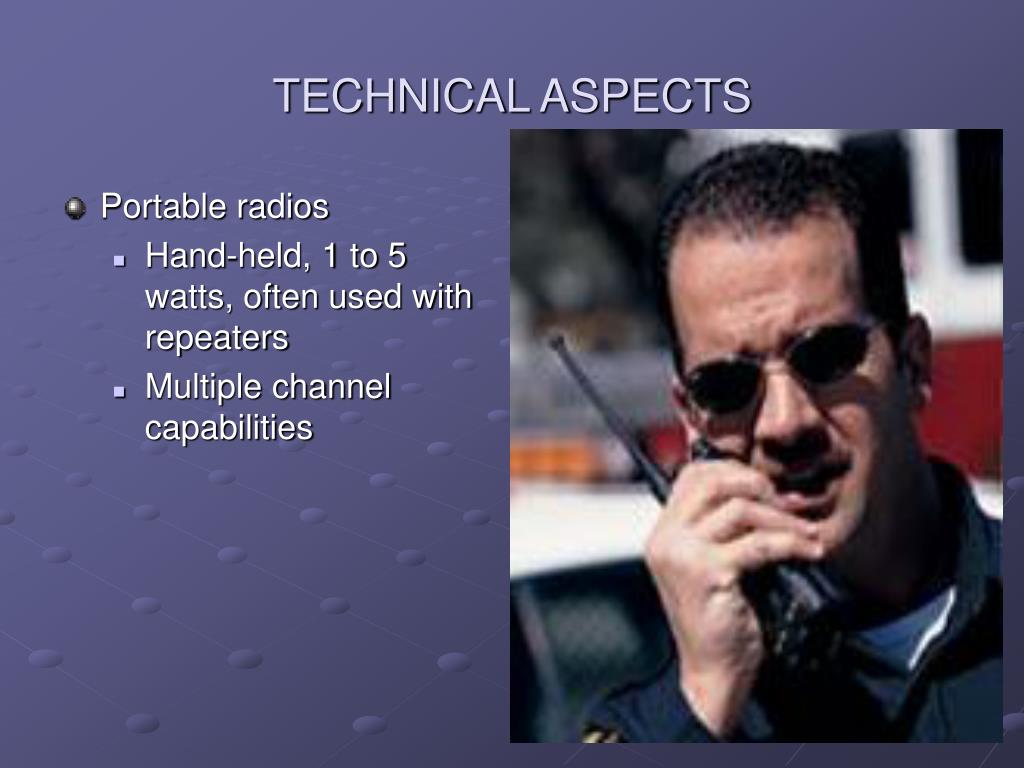 TECHNICAL ASPECTS

Portable radios

Hand-held, 1 to 5 watts, often used with repeaters

Multiple channel capabilities